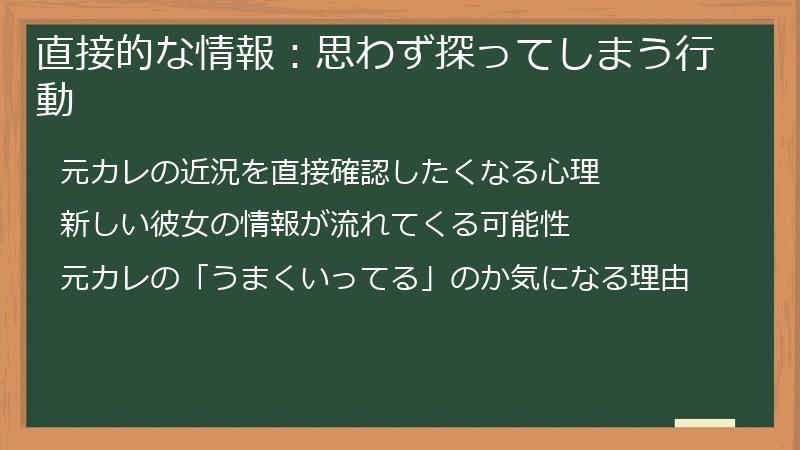 直接的な情報：思わず探ってしまう行動

元カレの近況を直接確認したくなる心理

新しい彼女の情報が流れてくる可能性

元カレの「うまくいってる」のか気になる理由